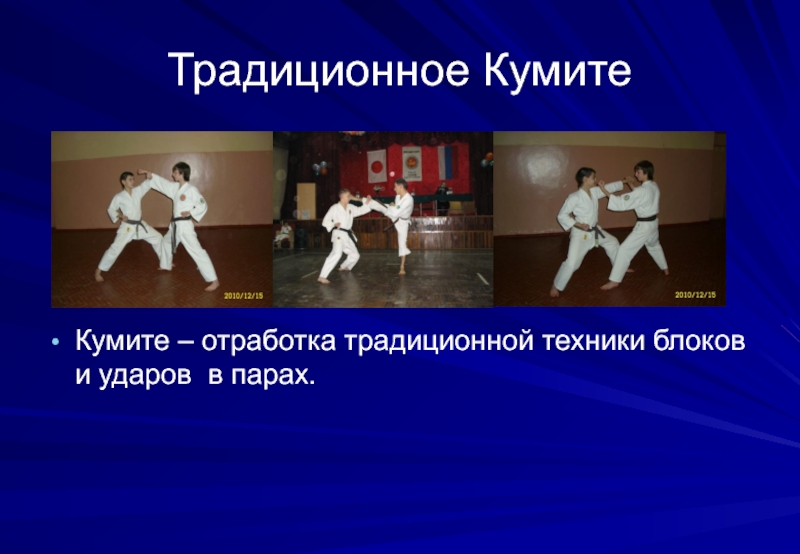 Традиционное Кумите

2010/12/15

2010/12/15

• Кумите – отработка традиционной техники блоков и ударов в парах.